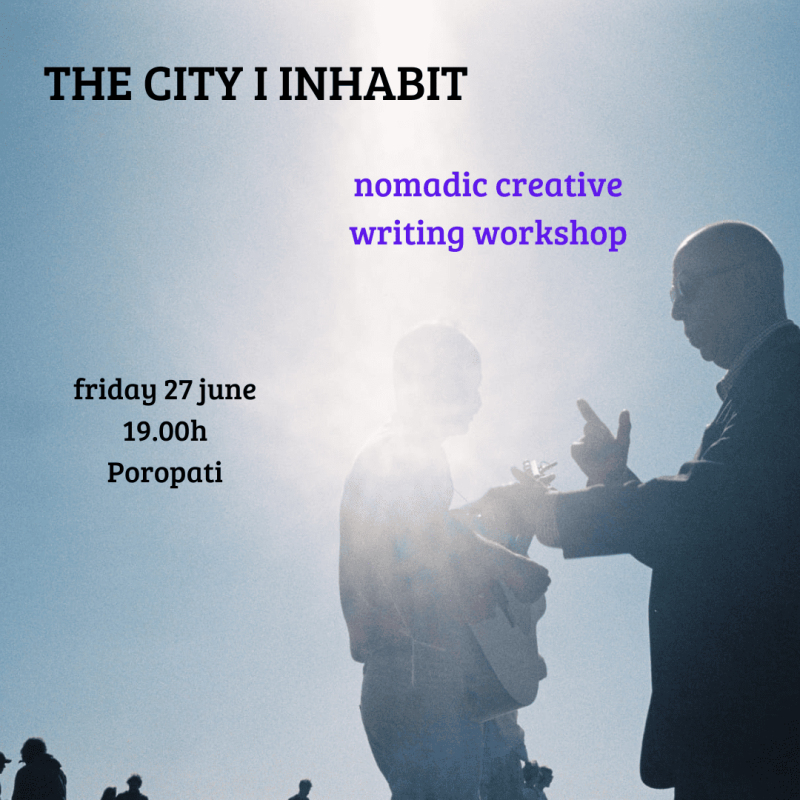 THE CITY I INHABIT

nomadic creative writing workshop

friday 27 june
19.00h
Poropati